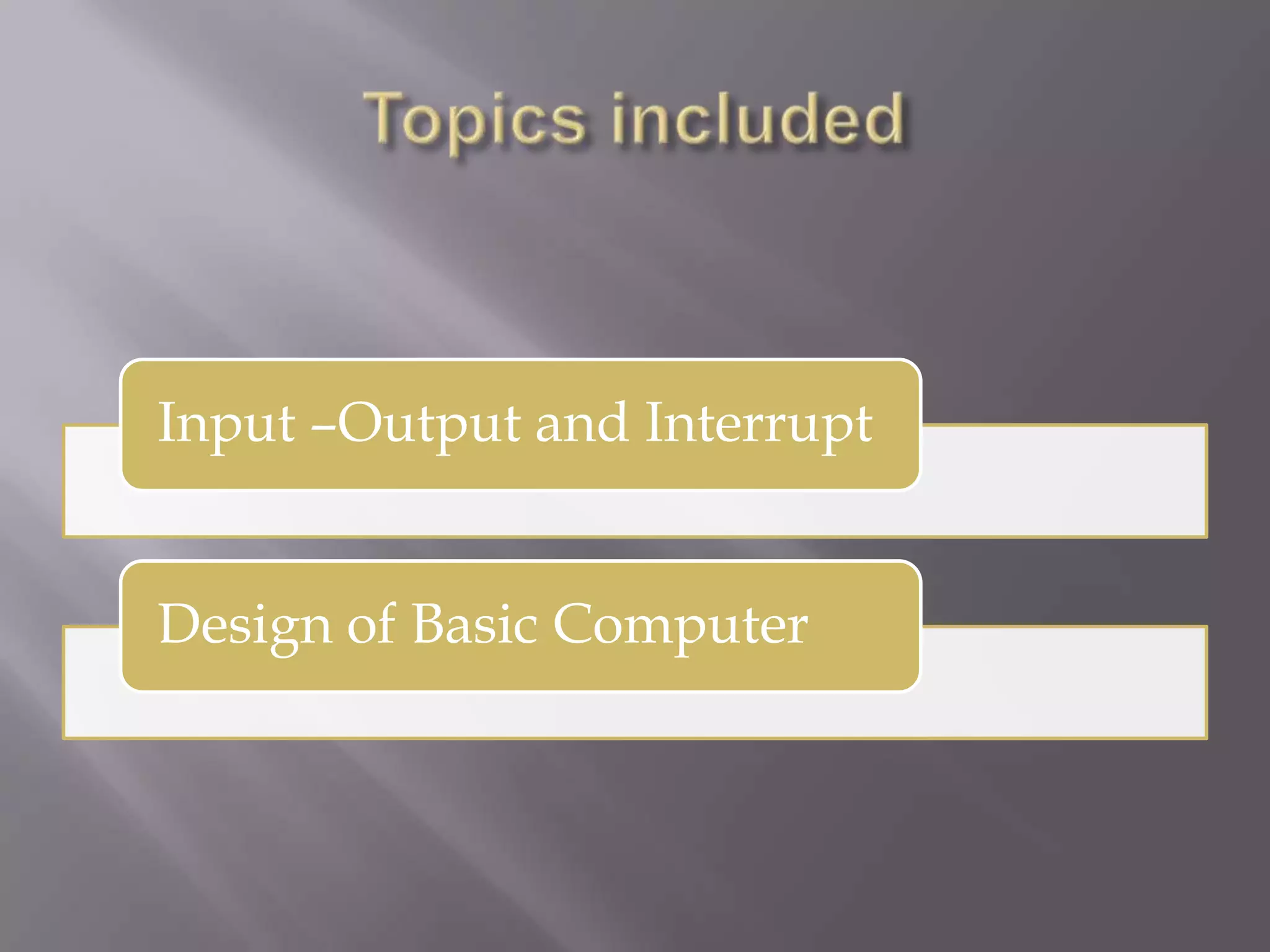 Topics included

Input –Output and Interrupt

Design of Basic Computer